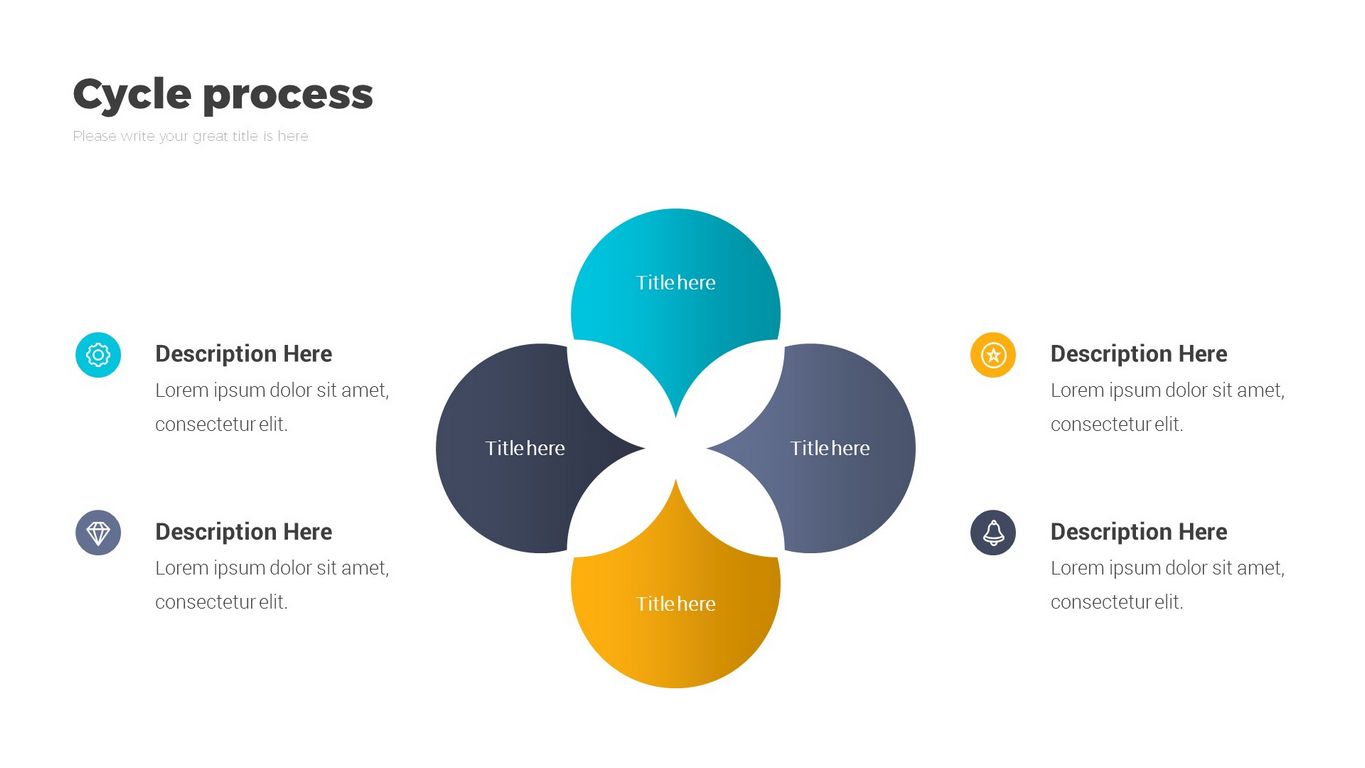 Cycle process

Please write your great title is here

Description Here
Lorem ipsum dolor sit amet, consectetur elit.

Description Here
Lorem ipsum dolor sit amet, consectetur elit.

Title here

Title here

Title here

Title here

Description Here
Lorem ipsum dolor sit amet, consectetur elit.

Description Here
Lorem ipsum dolor sit amet, consectetur elit.